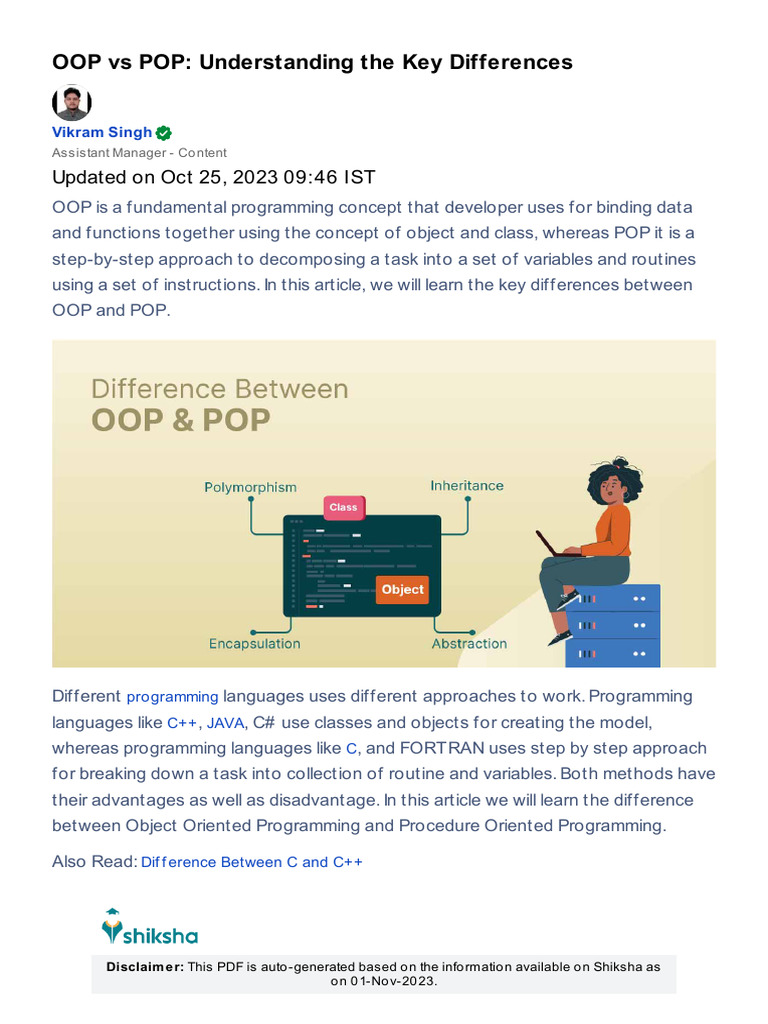 OOP vs POP: Understanding the Key Differences

Vikram Singh
Assistant Manager - Content

Updated on Oct 25, 2023 09:46 IST

OOP is a fundamental programming concept that developer uses for binding data and functions together using the concept of object and class, whereas POP it is a step-by-step approach to decomposing a task into a set of variables and routines using a set of instructions. In this article, we will learn the key differences between OOP and POP.

Difference Between
OOP & POP

Polymorphism
Inheritance
Class
Object
Encapsulation
Abstraction

Different programming languages uses different approaches to work. Programming languages like C++, JAVA, C# use classes and objects for creating the model, whereas programming languages like C, and FORTRAN uses step by step approach for breaking down a task into collection of routine and variables. Both methods have their advantages as well as disadvantage. In this article we will learn the difference between Object Oriented Programming and Procedure Oriented Programming.

Also Read: Difference Between C and C++

shiksha

Disclaimer: This PDF is auto-generated based on the information available on Shiksha as on 01-Nov-2023.